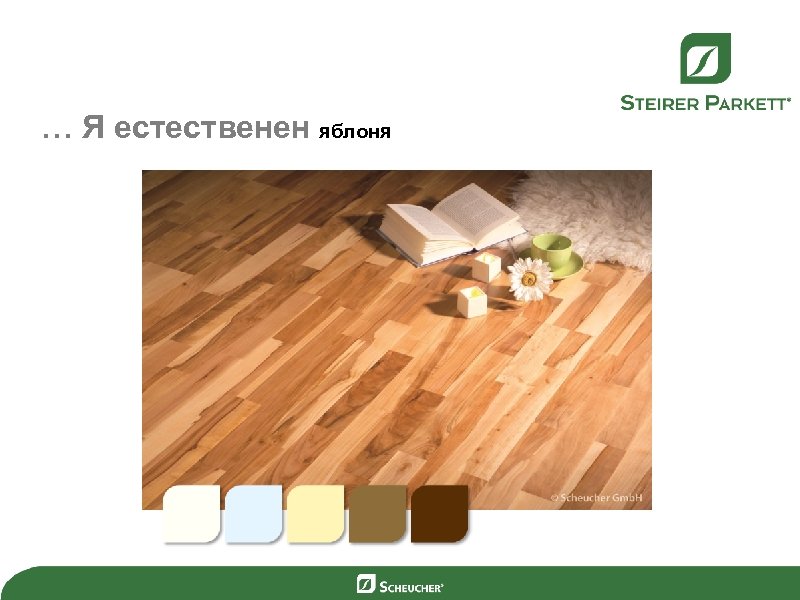 STEIRER PARKETT®

… Я естественен яблоня

© Scheucher GmbH

SCHEUCHER®